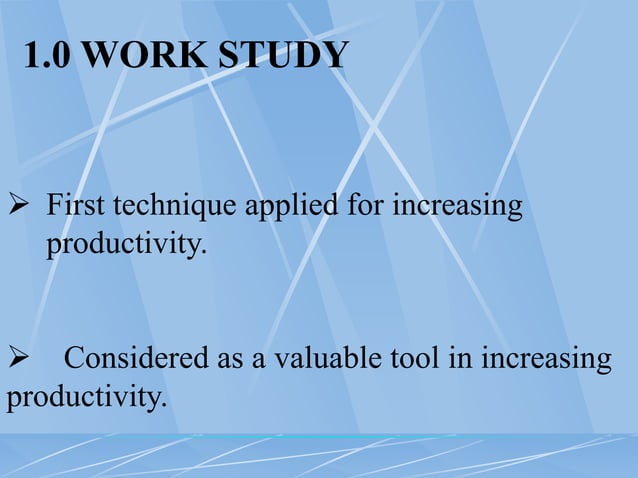 1.0 WORK STUDY

➢ First technique applied for increasing productivity.

➢ Considered as a valuable tool in increasing productivity.